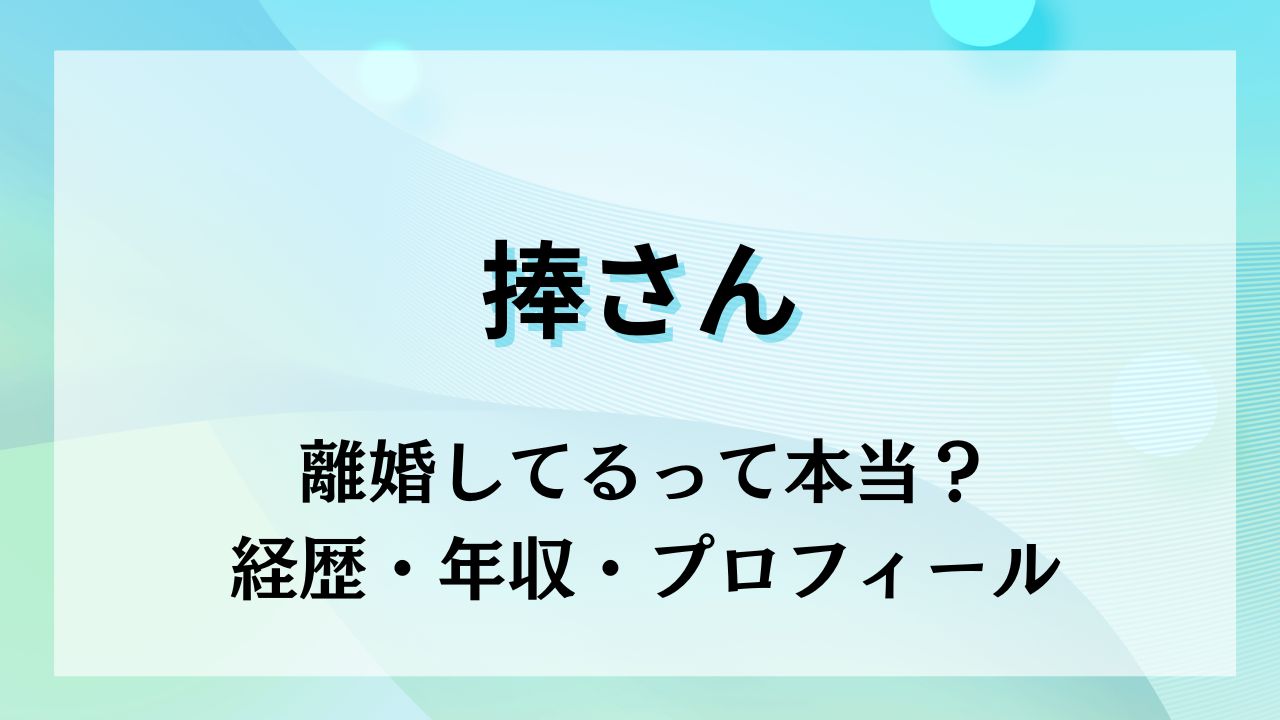 捧さん

離婚してるって本当？
経歴・年収・プロフィール